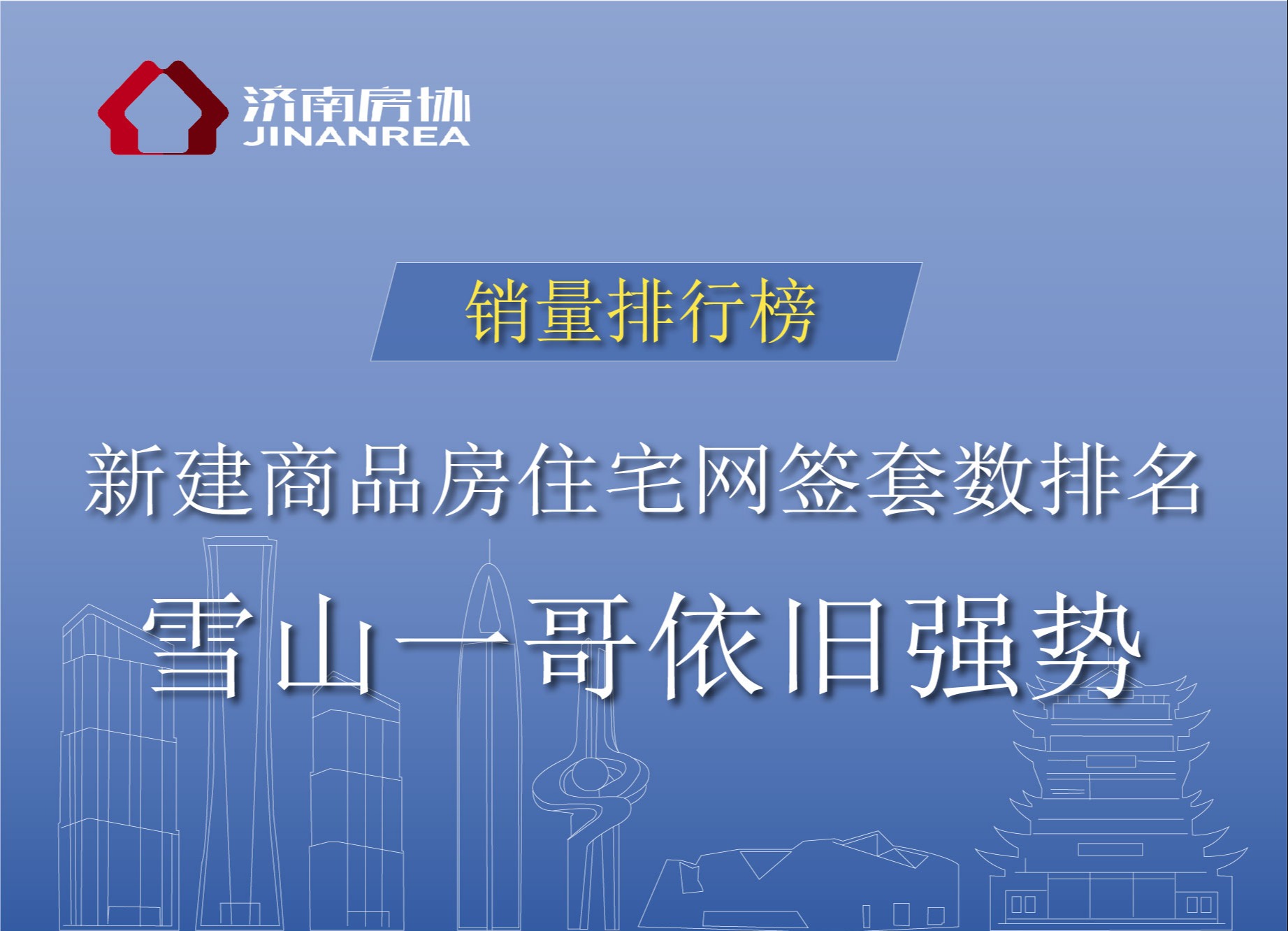 济南房协
JINANREA

销量排行榜

新建商品房住宅网签套数排名

雪山一哥依旧强势